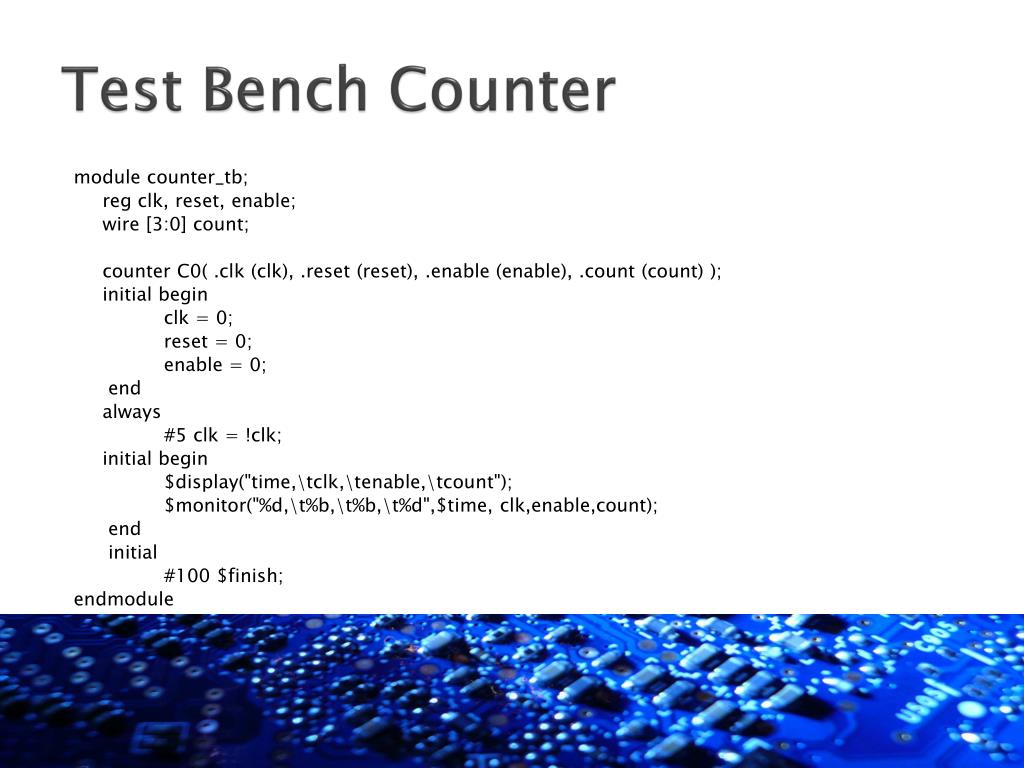 Test Bench Counter

module counter_tb;
reg clk, reset, enable;
wire [3:0] count;

counter C0( .clk (clk), .reset (reset), .enable (enable), .count (count) );
initial begin
clk = 0;
reset = 0;
enable = 0;
end
always
#5 clk = !clk;
initial begin
$display("time,\tclk,\tenable,\tcount");
$monitor("%d,\t%b,\t%b,\t%d",$time, clk,enable,count);
end
initial
#100 $finish;
endmodule